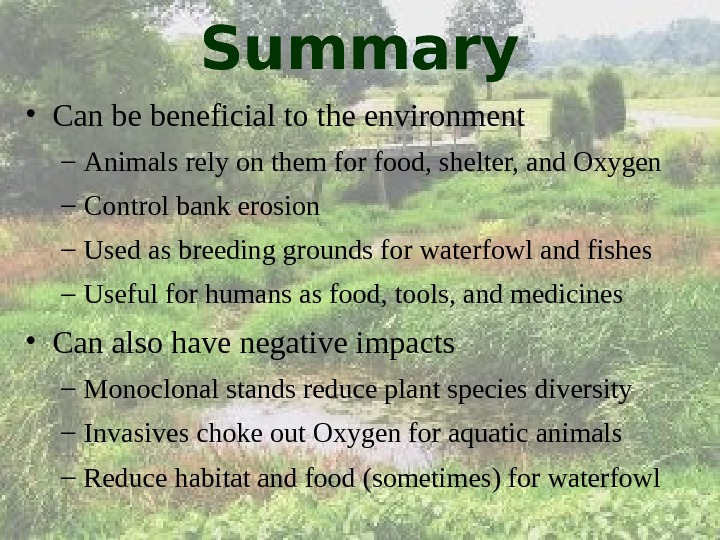 Summary

• Can be beneficial to the environment
– Animals rely on them for food, shelter, and Oxygen
– Control bank erosion
– Used as breeding grounds for waterfowl and fishes
– Useful for humans as food, tools, and medicines

• Can also have negative impacts
– Monoclonal stands reduce plant species diversity
– Invasives choke out Oxygen for aquatic animals
– Reduce habitat and food (sometimes) for waterfowl